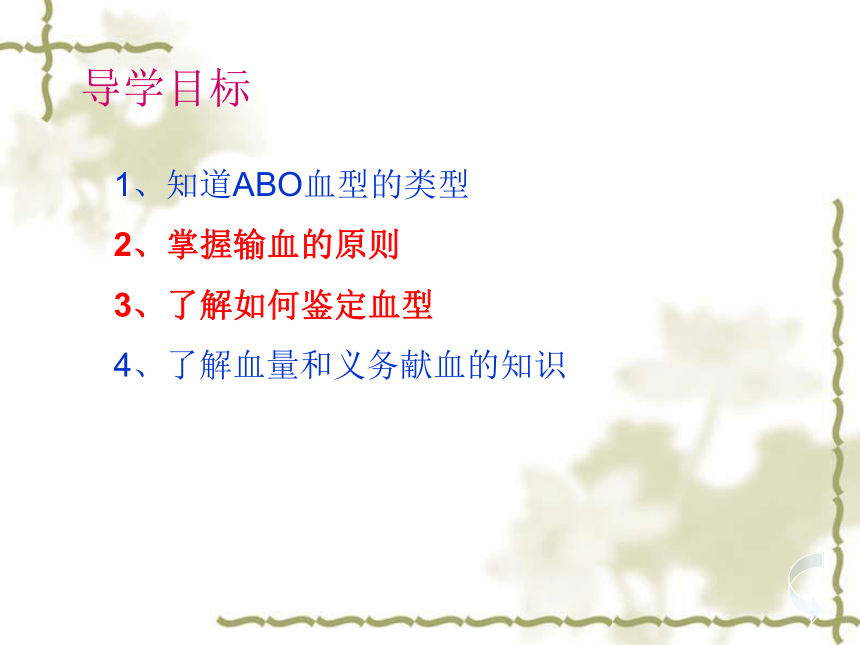 导学目标

1、知道ABO血型的类型

2、掌握输血的原则

3、了解如何鉴定血型

4、了解血量和义务献血的知识